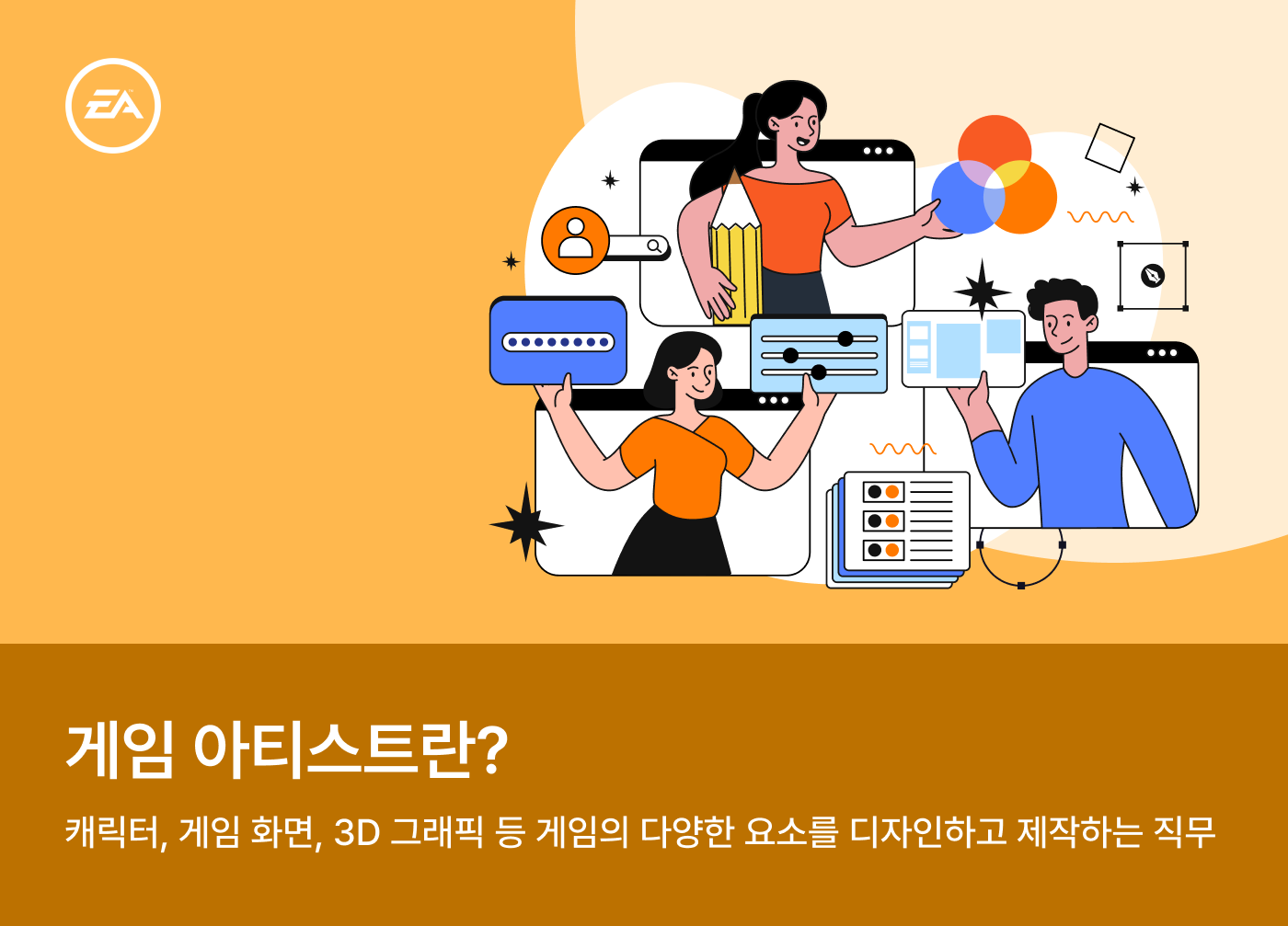 EA

게임 아티스트란?

캐릭터, 게임 화면, 3D 그래픽 등 게임의 다양한 요소를 디자인하고 제작하는 직무